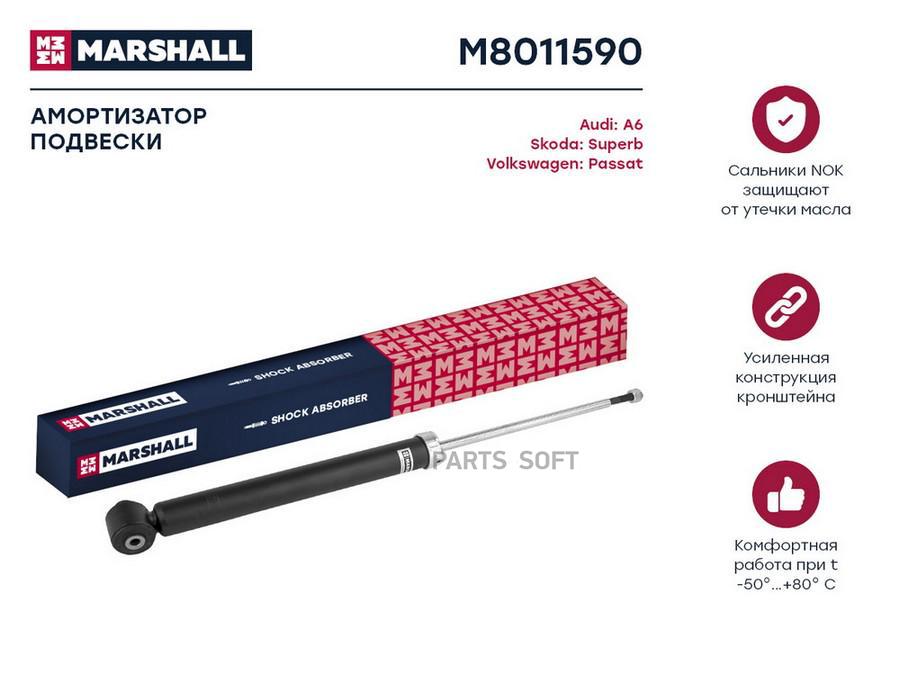 MARSHALL

M8011590

АМОРТИЗАТОР ПОДВЕСКИ

Audi: A6
Skoda: Superb
Volkswagen: Passat

Сальники NOK защищают от утечки масла

Усиленная конструкция кронштейна

Комфортная работа при t -50°...+80° C

MARSHALL
SHOCK ABSORBER
MARSHALL
SHOCK ABSORBER

PARTS SOFT